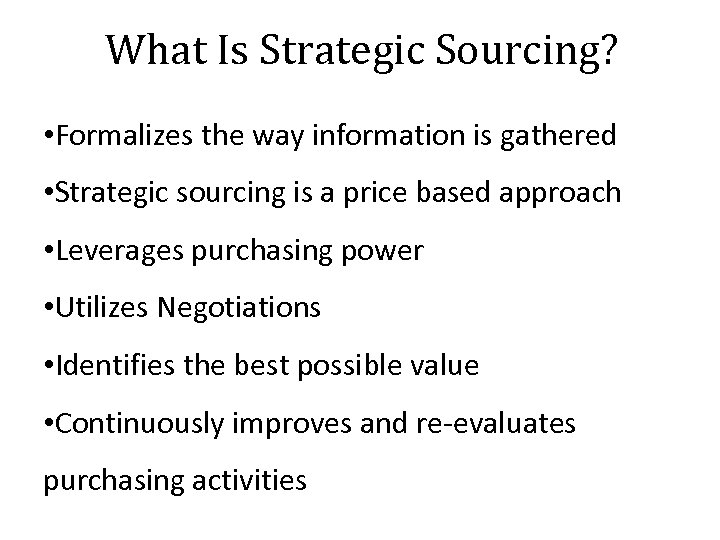 What Is Strategic Sourcing?

•Formalizes the way information is gathered

•Strategic sourcing is a price based approach

•Leverages purchasing power

•Utilizes Negotiations

•Identifies the best possible value

•Continuously improves and re-evaluates purchasing activities